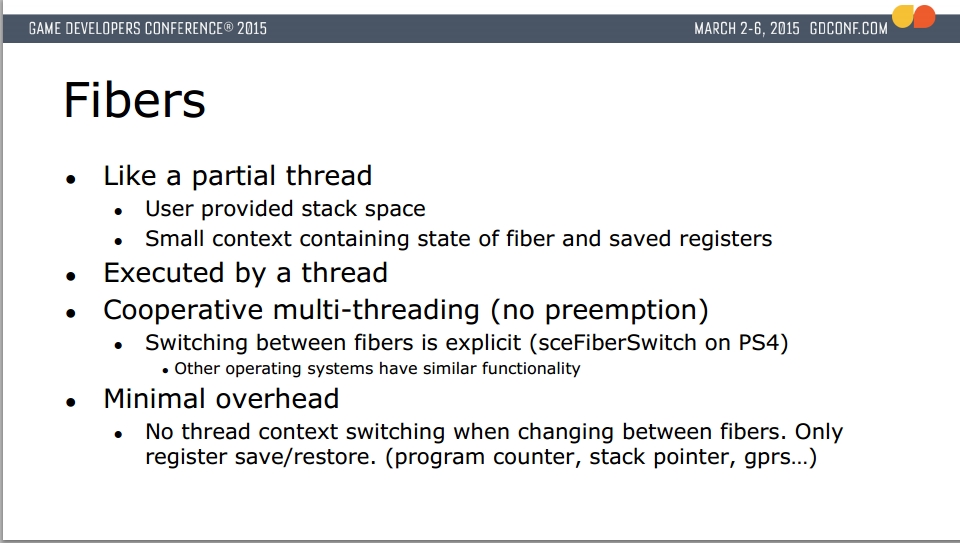 GAME DEVELOPERS CONFERENCE® 2015

MARCH 2-6, 2015 GDCONF.COM

Fibers

• Like a partial thread
• User provided stack space
• Small context containing state of fiber and saved registers
• Executed by a thread
• Cooperative multi-threading (no preemption)
• Switching between fibers is explicit (sceFiberSwitch on PS4)
• Other operating systems have similar functionality
• Minimal overhead
• No thread context switching when changing between fibers. Only register save/restore. (program counter, stack pointer, gprs…)